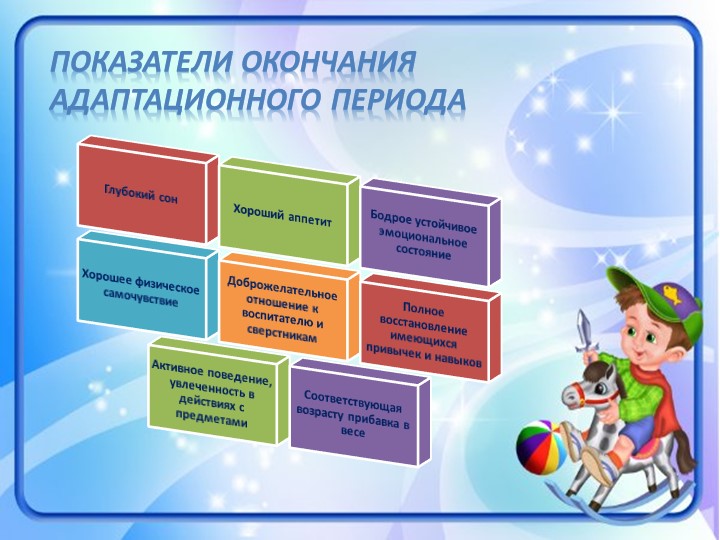 ПОКАЗАТЕЛИ ОКОНЧАНИЯ АДАПТАЦИОННОГО ПЕРИОДА

Глубокий сон

Хороший аппетит

Бодрое устойчивое эмоциональное состояние

Хорошее физическое самочувствие

Доброжелательное отношение к воспитателю и сверстникам

Полное восстановление имеющихся привычек и навыков

Активное поведение, увлеченность в действиях с предметами

Соответствующая возрасту прибавка в весе